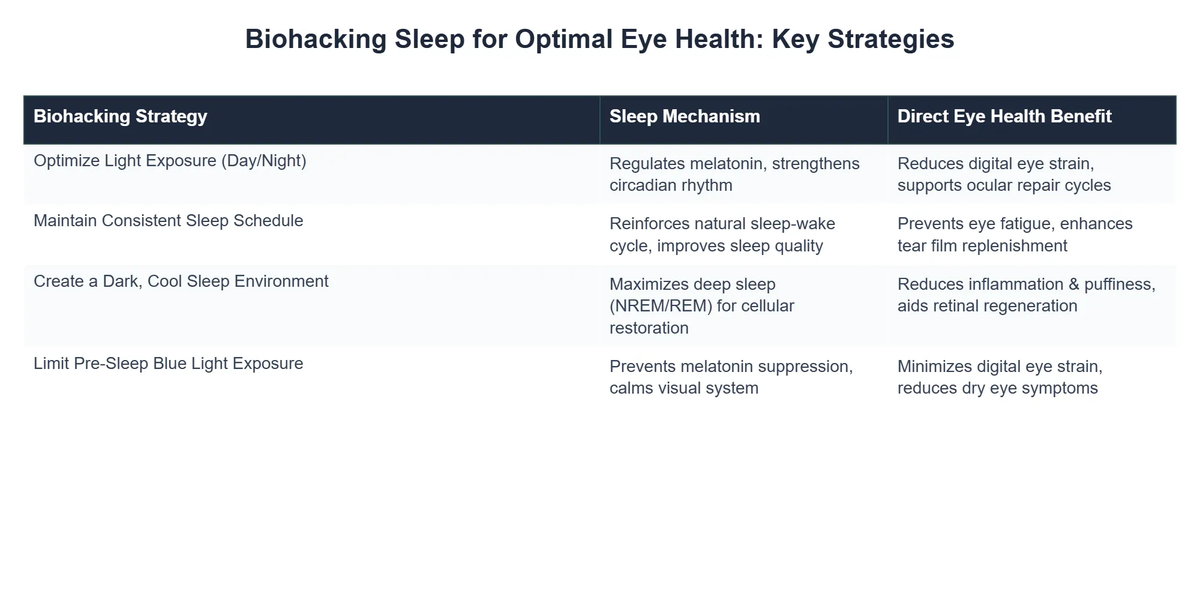 Biohacking Sleep for Optimal Eye Health: Key Strategies

| Biohacking Strategy | Sleep Mechanism | Direct Eye Health Benefit |
|---|---|---|
| Optimize Light Exposure (Day/Night) | Regulates melatonin, strengthens circadian rhythm | Reduces digital eye strain, supports ocular repair cycles |
| Maintain Consistent Sleep Schedule | Reinforces natural sleep-wake cycle, improves sleep quality | Prevents eye fatigue, enhances tear film replenishment |
| Create a Dark, Cool Sleep Environment | Maximizes deep sleep (NREM/REM) for cellular restoration | Reduces inflammation & puffiness, aids retinal regeneration |
| Limit Pre-Sleep Blue Light Exposure | Prevents melatonin suppression, calms visual system | Minimizes digital eye strain, reduces dry eye symptoms |